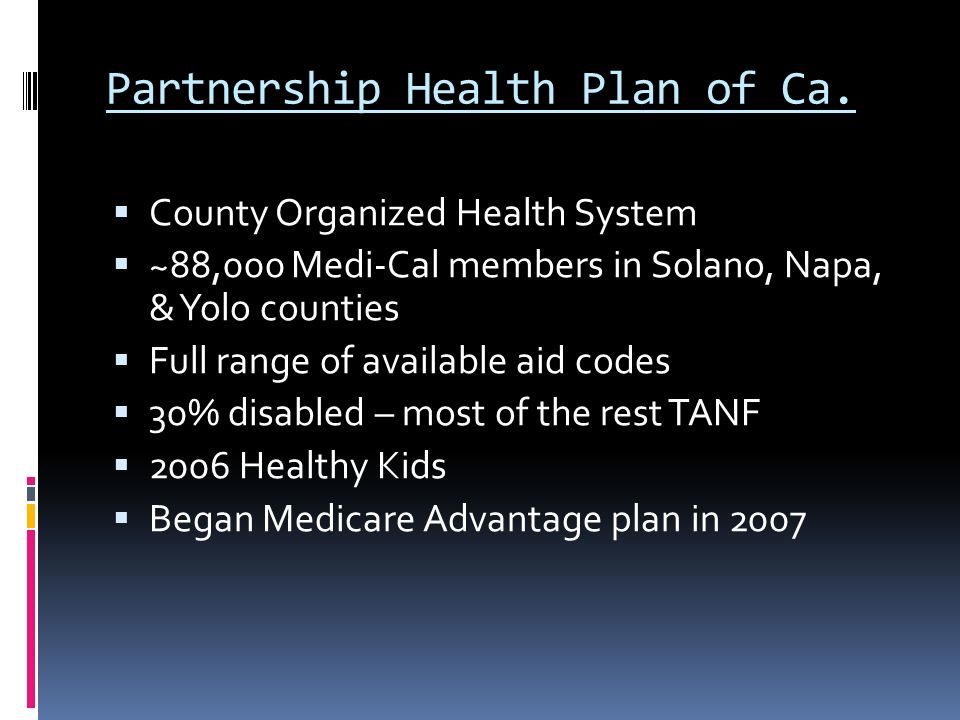 Partnership Health Plan of Ca.

- County Organized Health System
- ~88,000 Medi-Cal members in Solano, Napa, & Yolo counties
- Full range of available aid codes
- 30% disabled – most of the rest TANF
- 2006 Healthy Kids
- Began Medicare Advantage plan in 2007